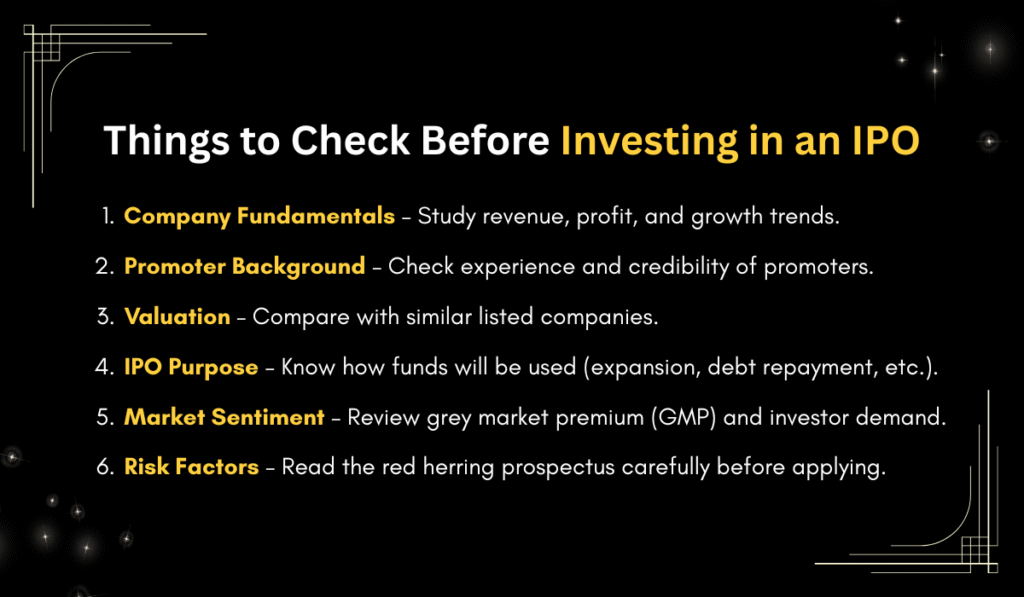 Things to Check Before Investing in an IPO

1. Company Fundamentals – Study revenue, profit, and growth trends.
2. Promoter Background – Check experience and credibility of promoters.
3. Valuation – Compare with similar listed companies.
4. IPO Purpose – Know how funds will be used (expansion, debt repayment, etc.).
5. Market Sentiment – Review grey market premium (GMP) and investor demand.
6. Risk Factors – Read the red herring prospectus carefully before applying.